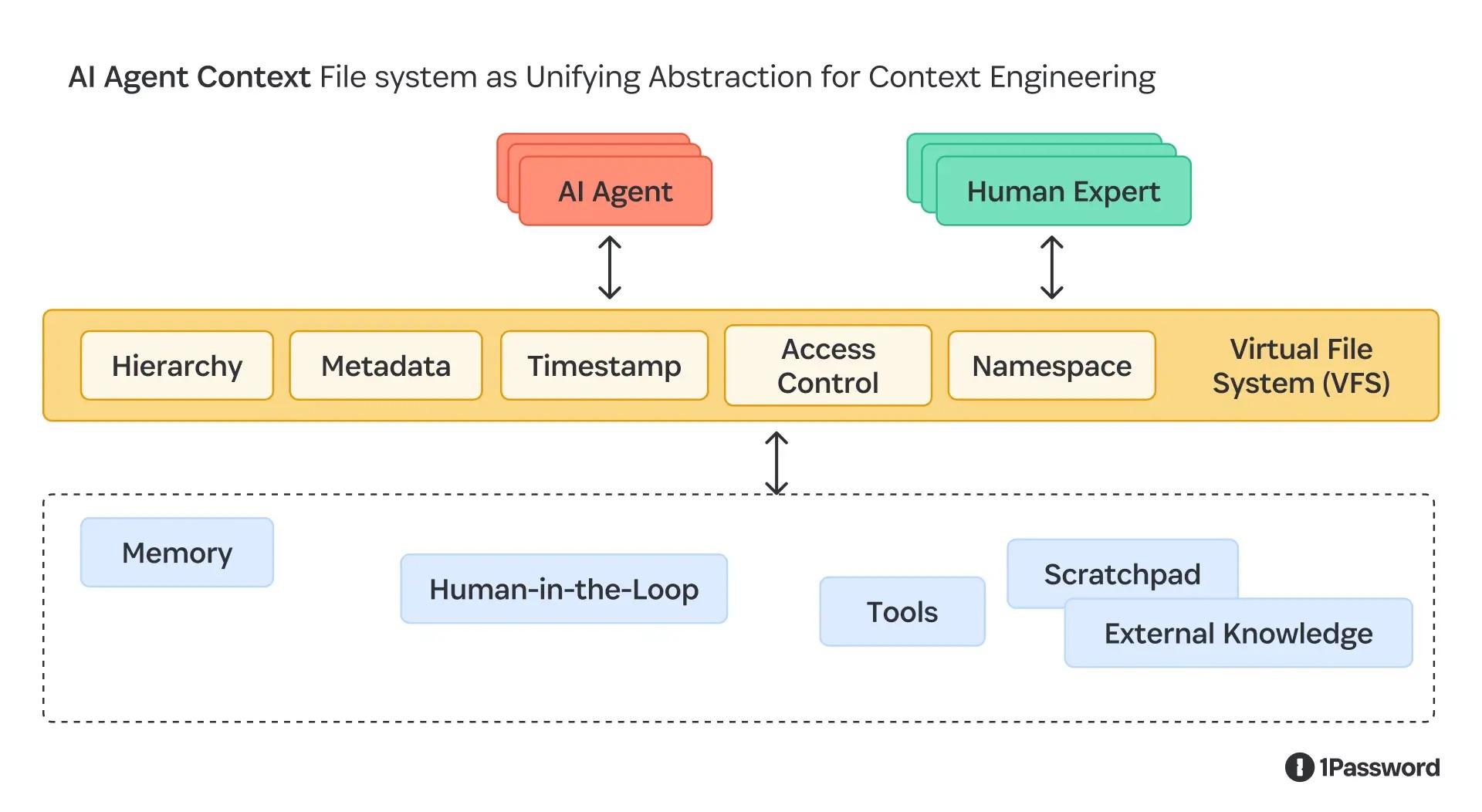 AI Agent Context File system as Unifying Abstraction for Context Engineering

AI Agent

Human Expert

Hierarchy

Metadata

Timestamp

Access Control

Namespace

Virtual File System (VFS)

Memory

Human-in-the-Loop

Tools

Scratchpad

External Knowledge

1Password